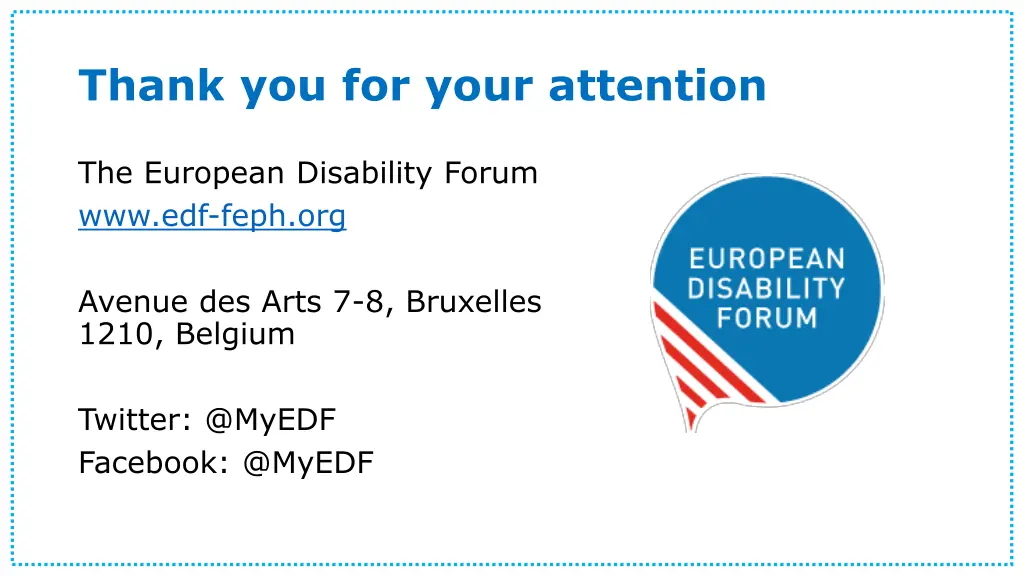 Thank you for your attention

The European Disability Forum
www.edf-feph.org

Avenue des Arts 7-8, Bruxelles
1210, Belgium

Twitter: @MyEDF
Facebook: @MyEDF

EUROPEAN
DISABILITY
FORUM